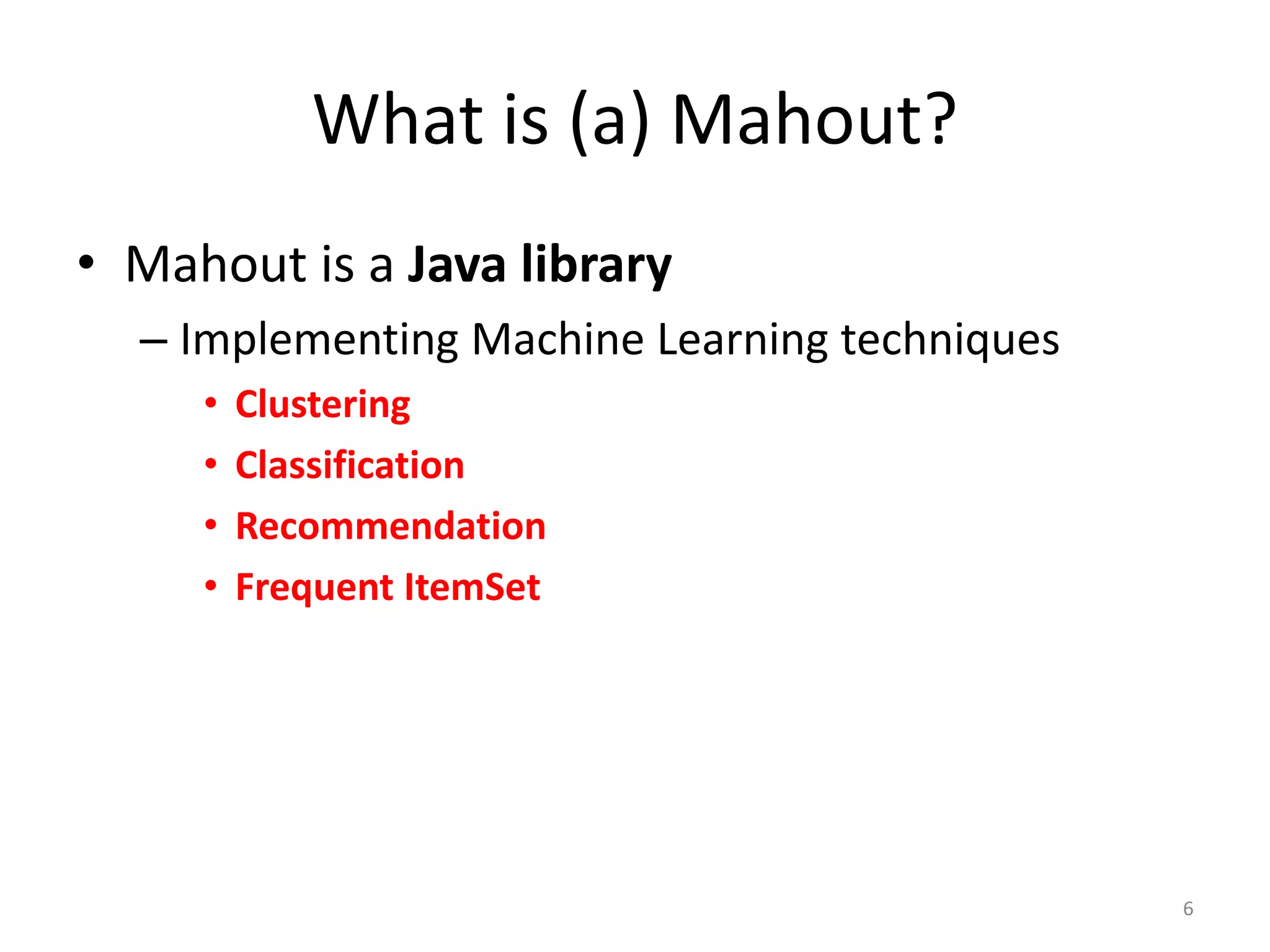 What is (a) Mahout?

• Mahout is a Java library

– Implementing Machine Learning techniques

• Clustering
• Classification
• Recommendation
• Frequent ItemSet

6